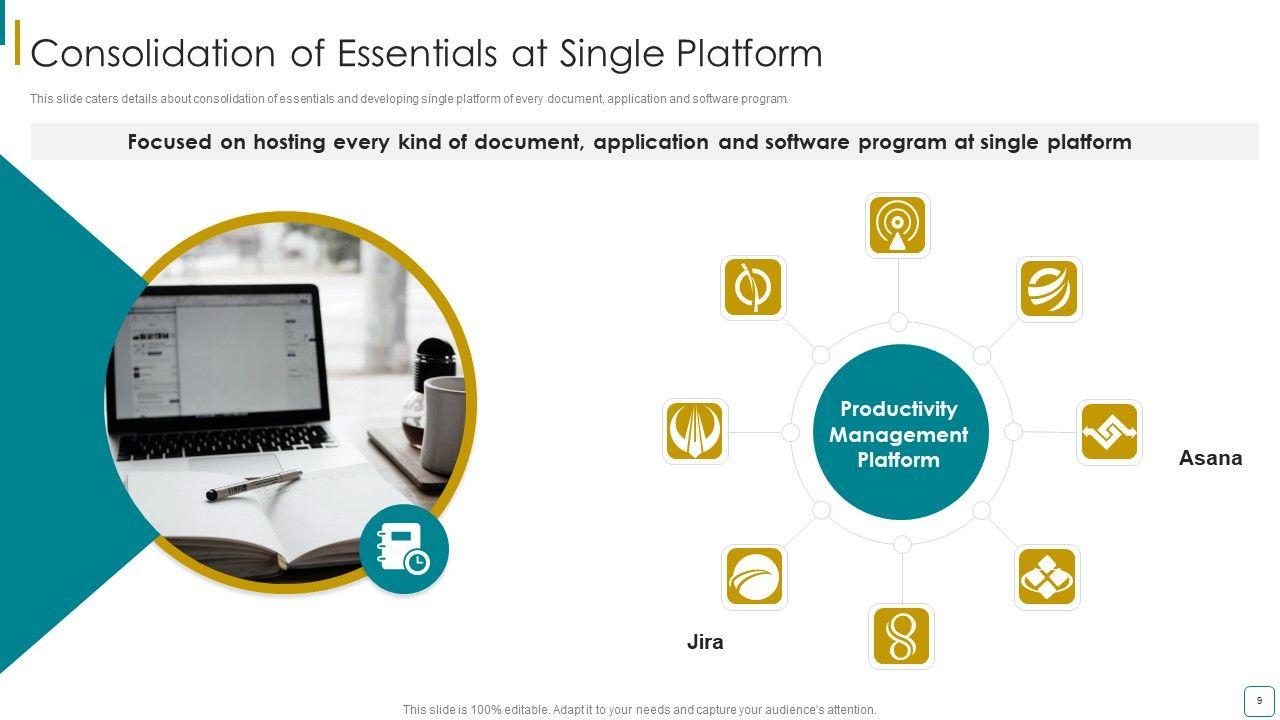 Consolidation of Essentials at Single Platform

This slide caters details about consolidation of essentials and developing single platform of every document, application and software program.

Focused on hosting every kind of document, application and software program at single platform

Productivity Management Platform

Asana

Jira

This slide is 100% editable. Adapt it to your needs and capture your audience's attention.

9